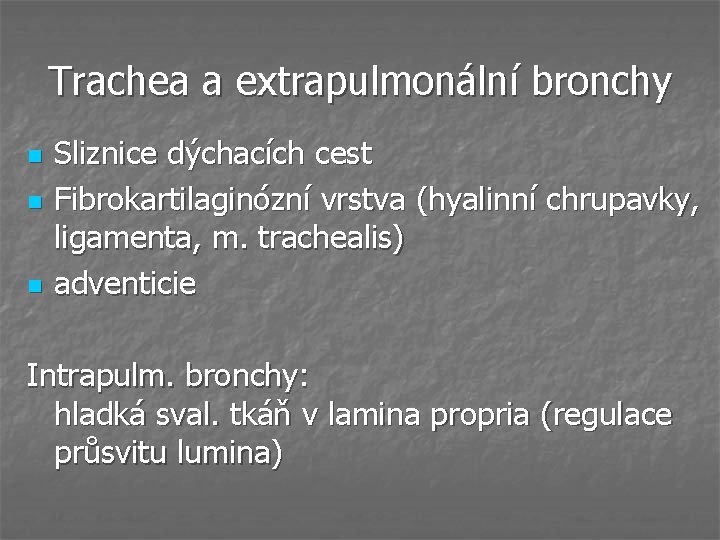 Trachea a extrapulmonální bronchy

- Sliznice dýchacích cest
- Fibrokartilaginózní vrstva (hyalinní chrupavky, ligamenta, m. trachealis)
- adventicie

Intrapulm. bronchy:
hladká sval. tkáň v lamina propria (regulace průsvitu lumina)